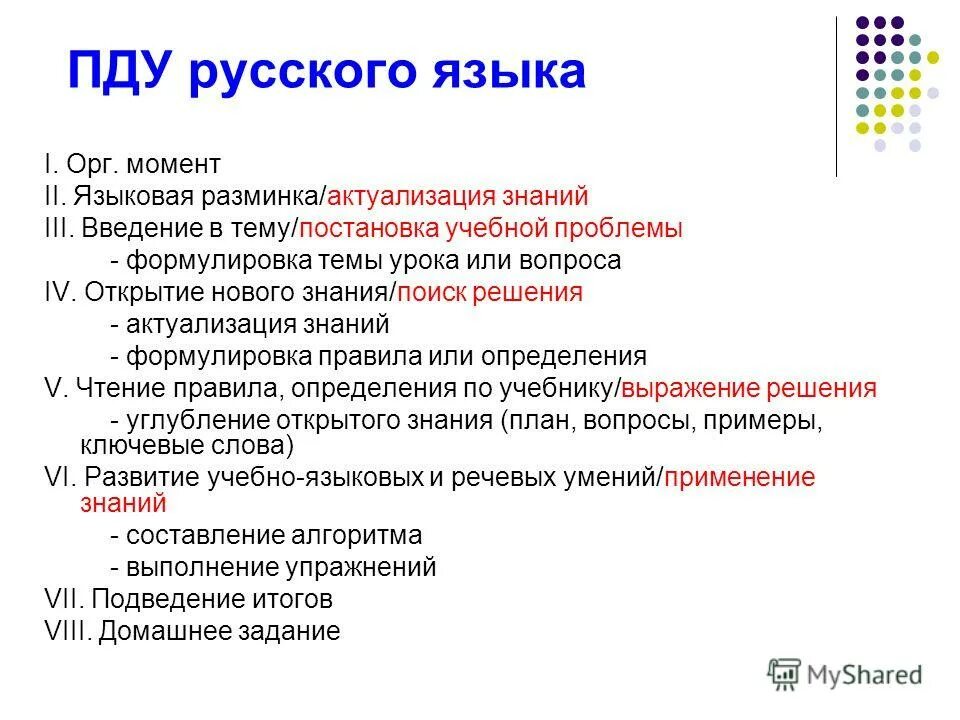 ПДУ русского языка

I. Орг. момент
II. Языковая разминка/актуализация знаний
III. Введение в тему/постановка учебной проблемы
- формулировка темы урока или вопроса
IV. Открытие нового знания/поиск решения
- актуализация знаний
- формулировка правила или определения
V. Чтение правила, определения по учебнику/выражение решения
- углубление открытого знания (план, вопросы, примеры, ключевые слова)
VI. Развитие учебно-языковых и речевых умений/применение знаний
- составление алгоритма
- выполнение упражнений
VII. Подведение итогов
VIII. Домашнее задание

MyShared